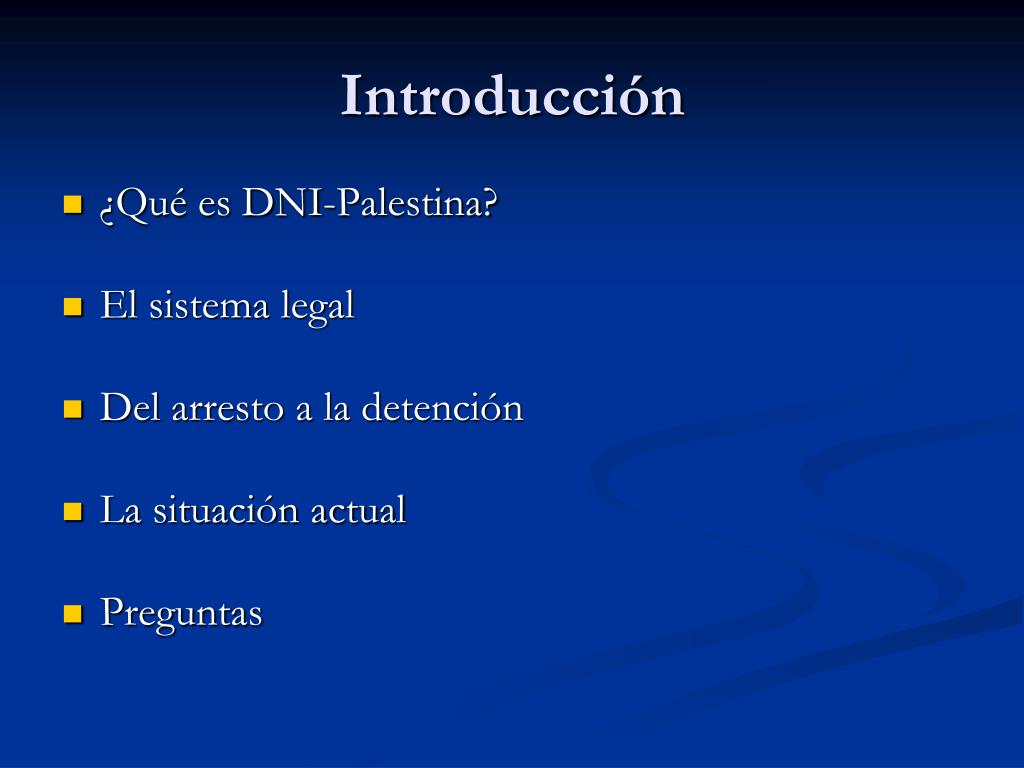 Introducción

¿Qué es DNI-Palestina?

El sistema legal

Del arresto a la detención

La situación actual

Preguntas